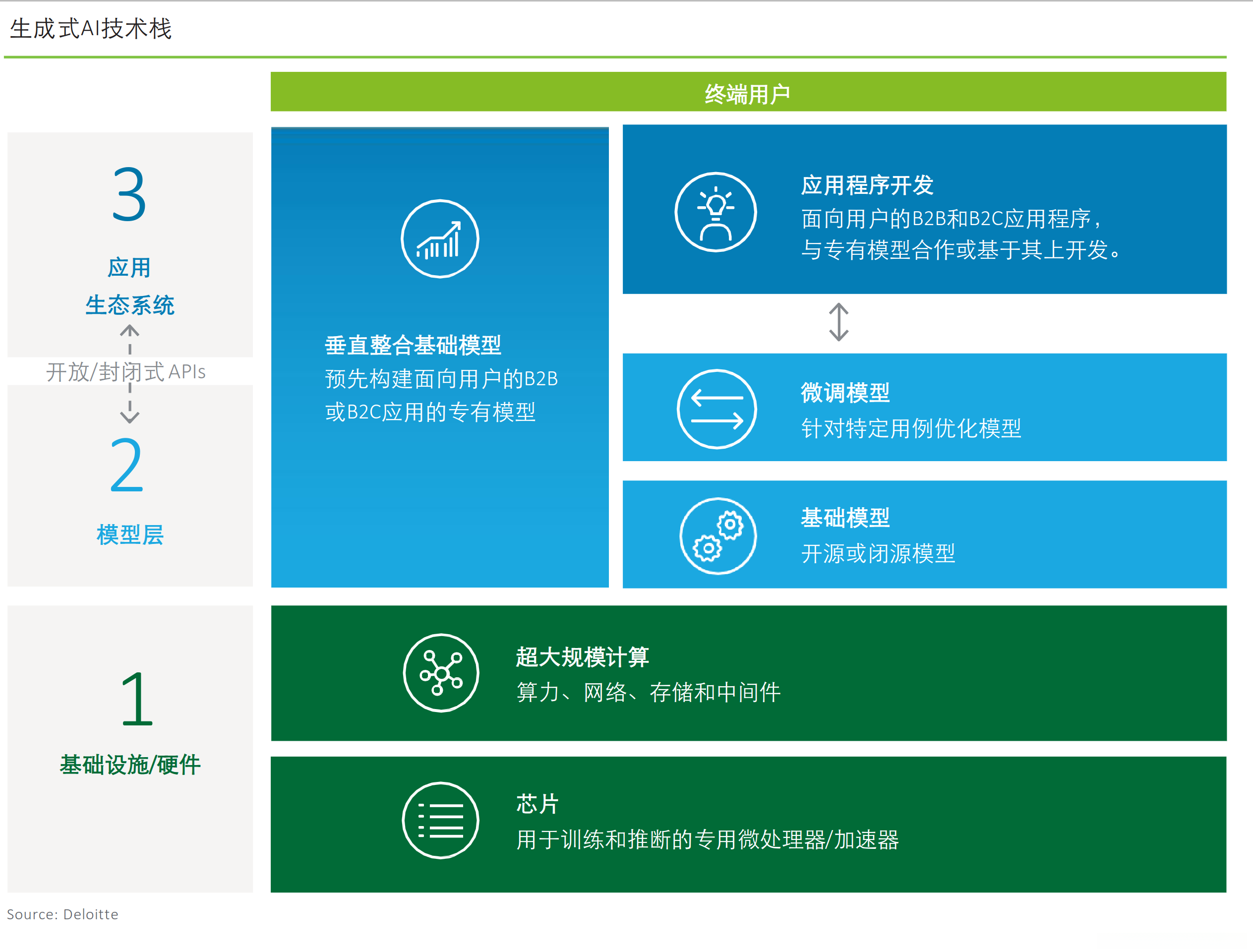 生成式AI技术栈

终端用户

3

应用
生态系统

开放/封闭式 APIs

2

模型层

垂直整合基础模型
预先构建面向用户的B2B或B2C应用的专有模型

应用程序开发
面向用户的B2B和B2C应用程序，与专有模型合作或基于其上开发。

微调模型
针对特定用例优化模型

基础模型
开源或闭源模型

1

基础设施/硬件

超大规模计算
算力、网络、存储和中间件

芯片
用于训练和推断的专用微处理器/加速器

Source: Deloitte